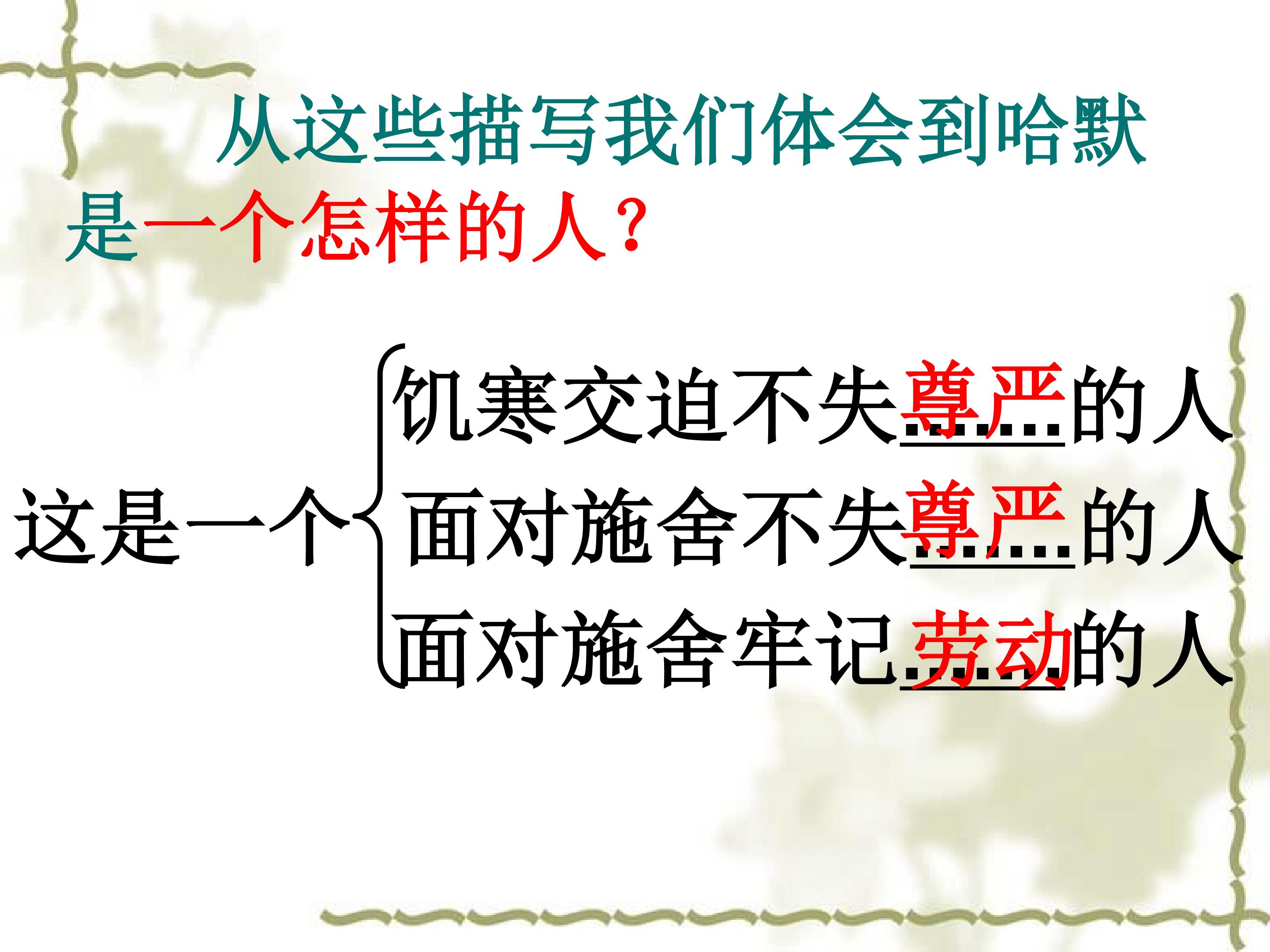 从这些描写我们体会到哈默是一个怎样的人？

这是一个

饥寒交迫不失尊严的人

面对施舍不失尊严的人

面对施舍牢记劳动的人